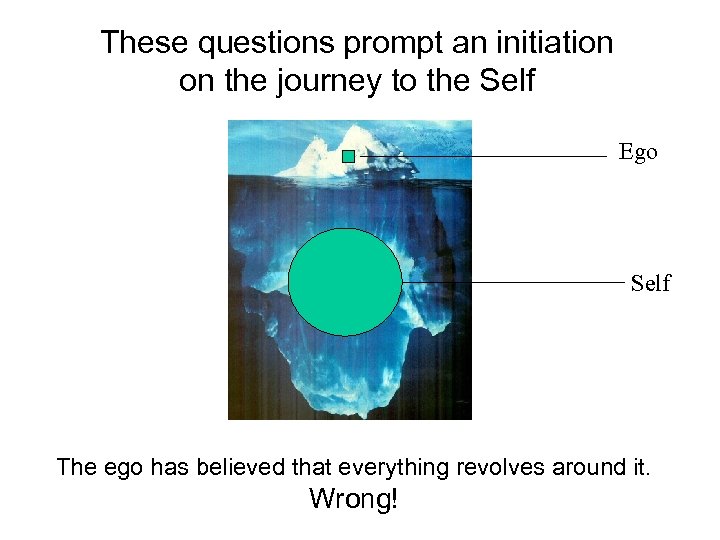 These questions prompt an initiation on the journey to the Self

Ego

Self

The ego has believed that everything revolves around it.
Wrong!